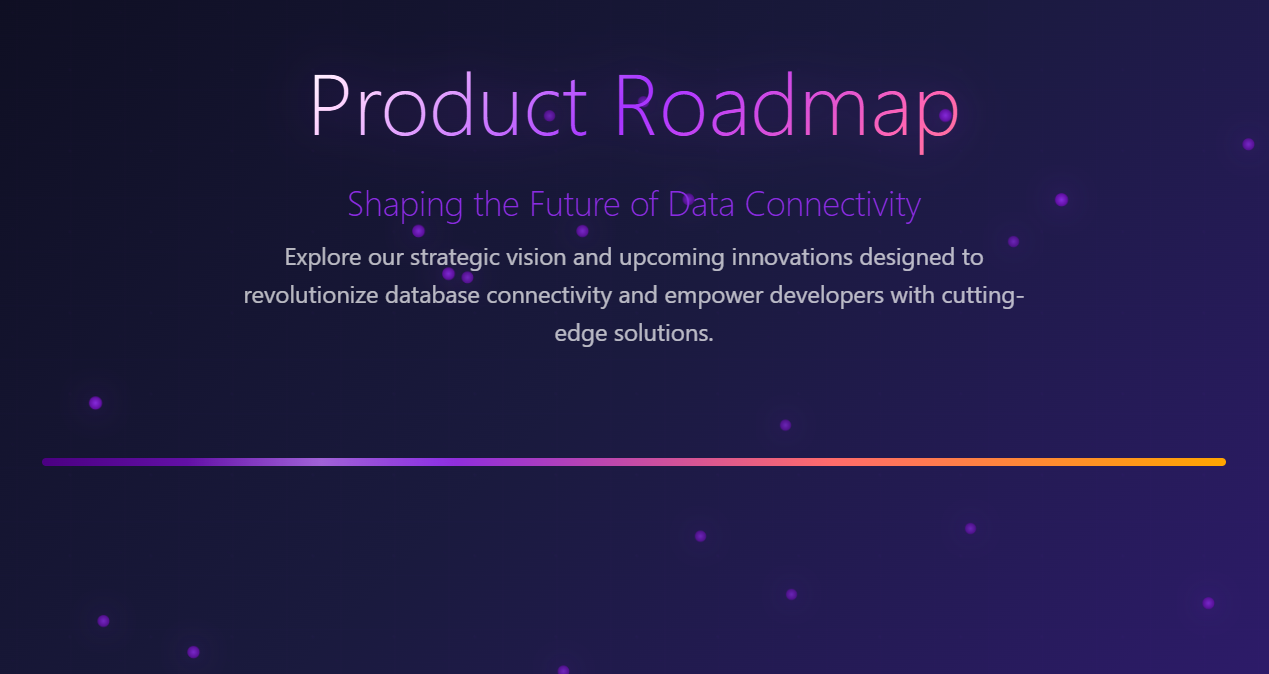 Product Roadmap

Shaping the Future of Data Connectivity

Explore our strategic vision and upcoming innovations designed to revolutionize database connectivity and empower developers with cutting-edge solutions.